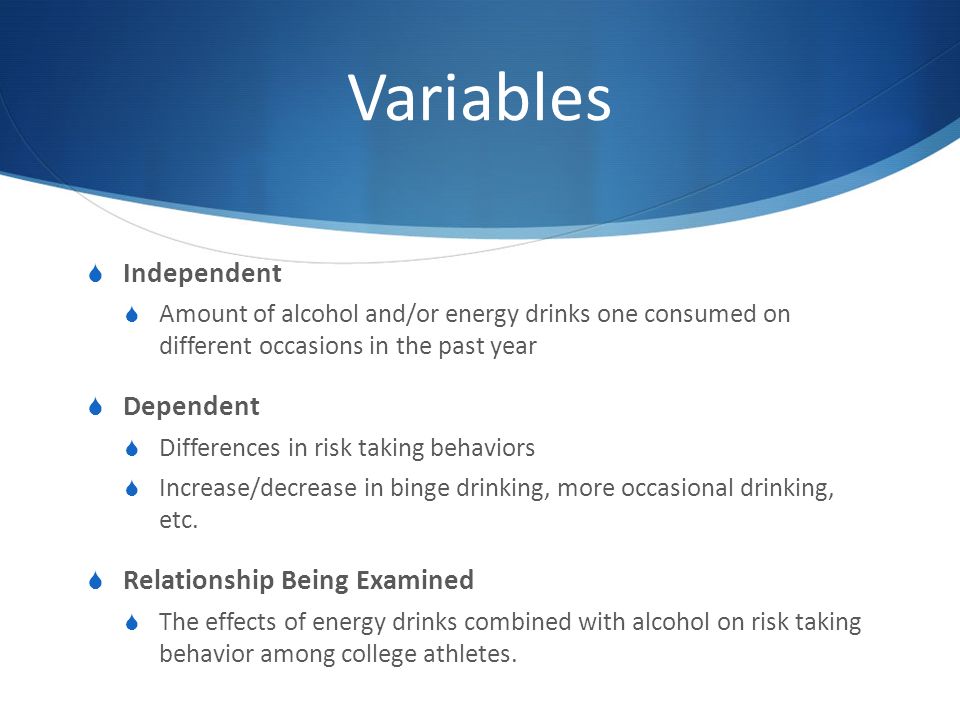 Variables

Independent

Amount of alcohol and/or energy drinks one consumed on different occasions in the past year

Dependent

Differences in risk taking behaviors

Increase/decrease in binge drinking, more occasional drinking, etc.

Relationship Being Examined

The effects of energy drinks combined with alcohol on risk taking behavior among college athletes.